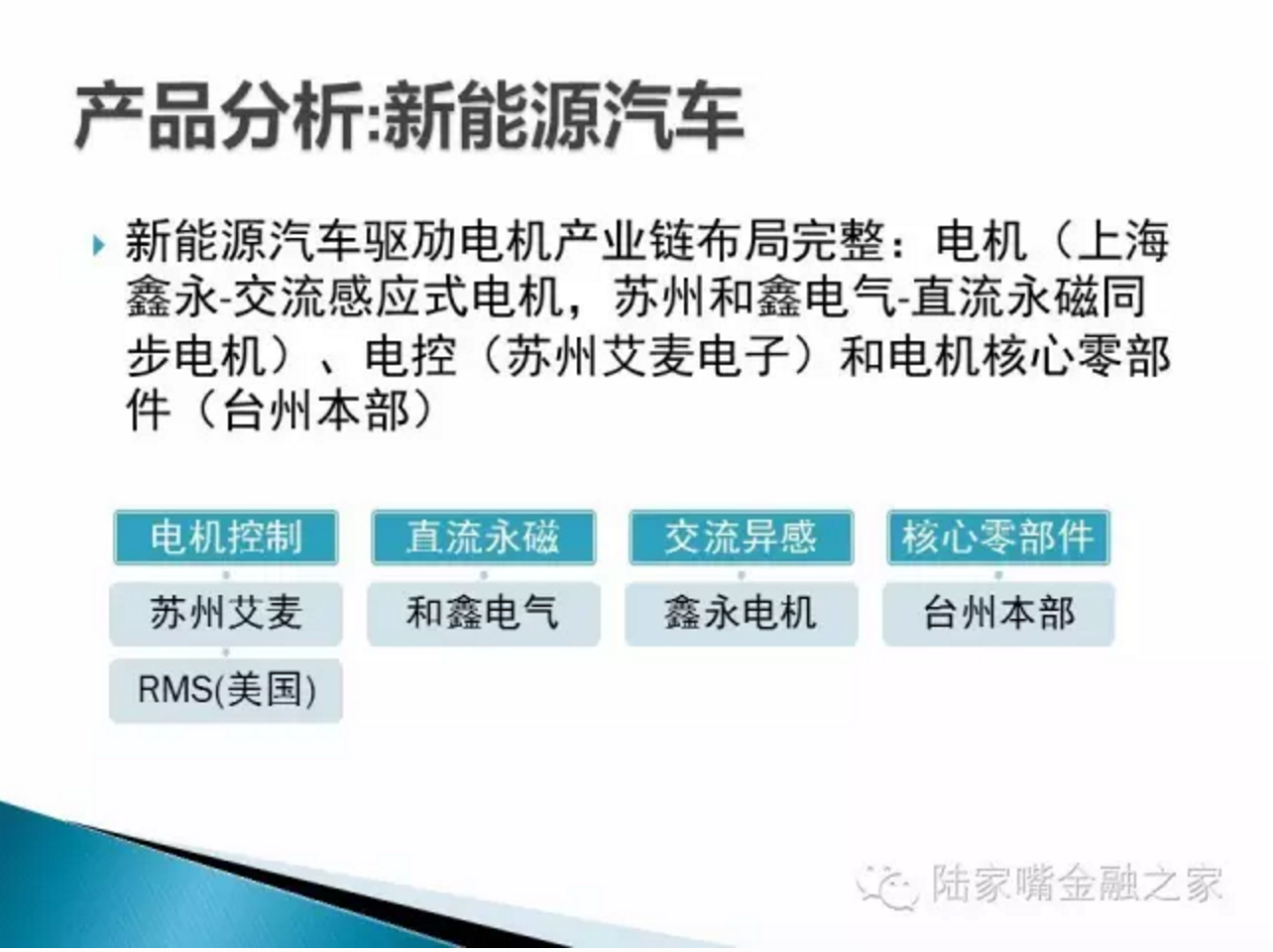 产品分析:新能源汽车

新能源汽车驱劢电机产业链布局完整：电机（上海鑫永-交流感应式电机，苏州和鑫电气-直流永磁同步电机）、电控（苏州艾麦电子）和电机核心零部件（台州本部）

电机控制

苏州艾麦

RMS(美国)

直流永磁

和鑫电气

交流异感

鑫永电机

核心零部件

台州本部

陆家嘴金融之家